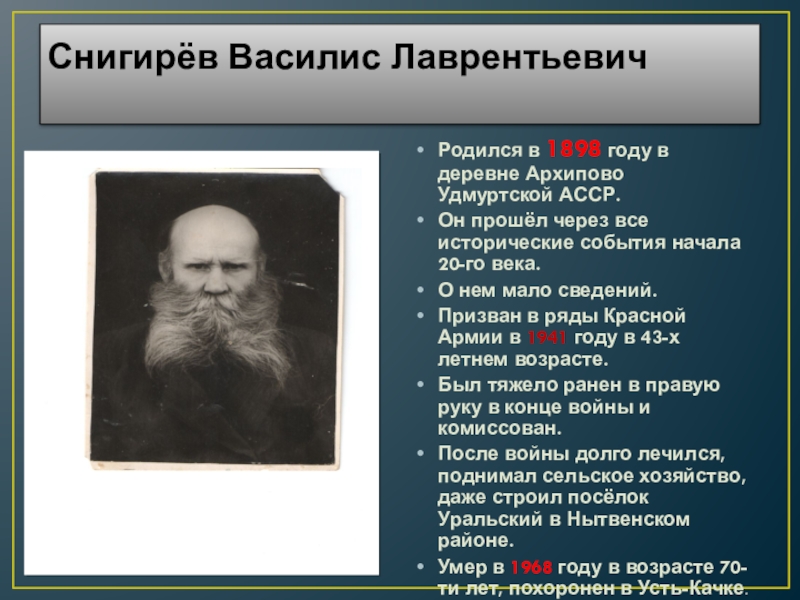 Снигирёв Василис Лаврентьевич

• Родился в 1898 году в деревне Архипово Удмуртской АССР.
• Он прошёл через все исторические события начала 20-го века.
• О нем мало сведений.
• Призван в ряды Красной Армии в 1941 году в 43-х летнем возрасте.
• Был тяжело ранен в правую руку в конце войны и комиссован.
• После войны долго лечился, поднимал сельское хозяйство, даже строил посёлок Уральский в Нытвенском районе.
• Умер в 1968 году в возрасте 70-ти лет, похоронен в Усть-Качке.